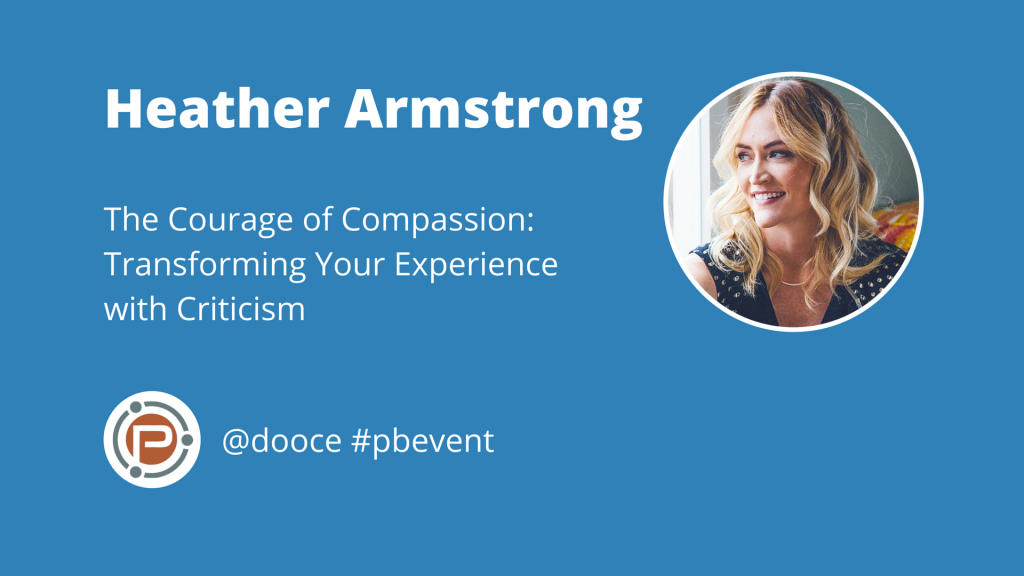 Heather Armstrong

The Courage of Compassion: Transforming Your Experience with Criticism

P

@dooce #pbevent